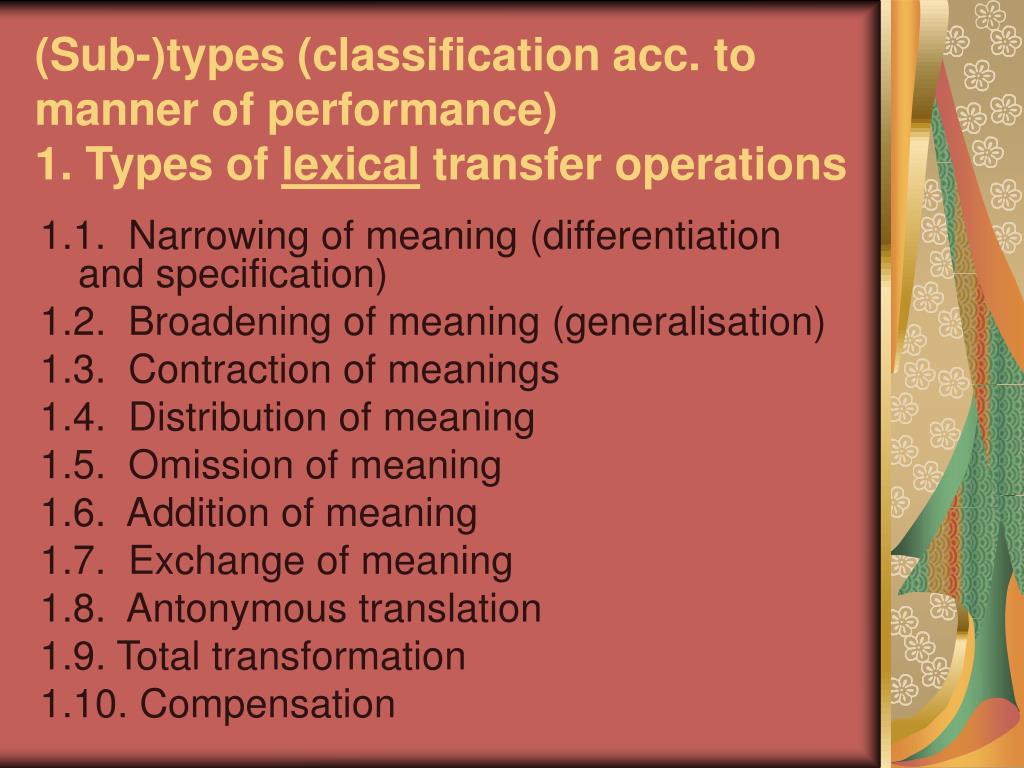 (Sub-)types (classification acc. to manner of performance)
1. Types of lexical transfer operations

1.1. Narrowing of meaning (differentiation and specification)
1.2. Broadening of meaning (generalisation)
1.3. Contraction of meanings
1.4. Distribution of meaning
1.5. Omission of meaning
1.6. Addition of meaning
1.7. Exchange of meaning
1.8. Antonymous translation
1.9. Total transformation
1.10. Compensation